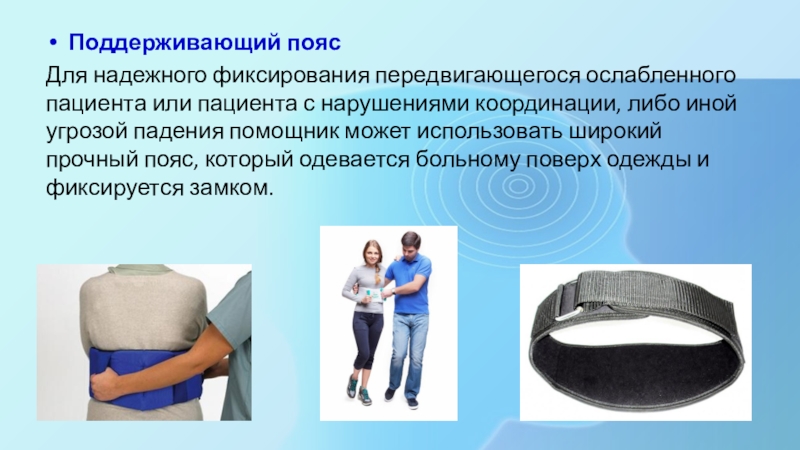 • Поддерживающий пояс

Для надежного фиксирования передвигающегося ослабленного пациента или пациента с нарушениями координации, либо иной угрозой падения помощник может использовать широкий прочный пояс, который одевается больному поверх одежды и фиксируется замком.